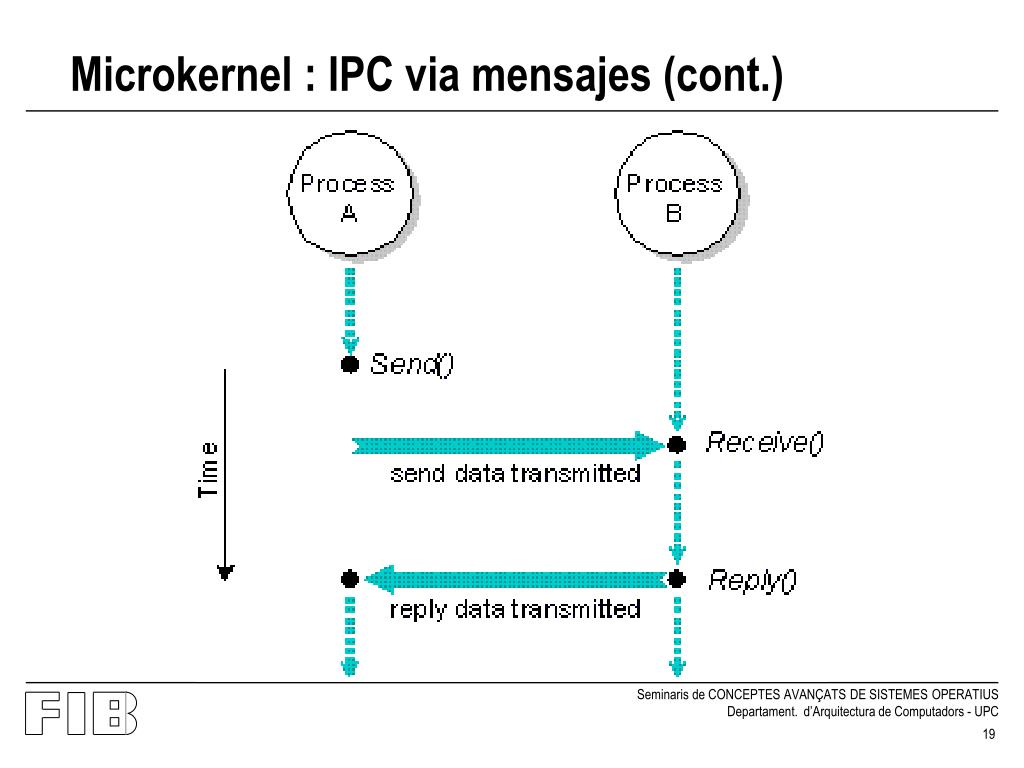 Microkernel : IPC via mensajes (cont.)

Process A

Process B

Send()

Time

Receive()

send data transmitted

Reply()

reply data transmitted

FIB

Seminaris de CONCEPTES AVANÇATS DE SISTEMES OPERATIUS
Departament. d'Arquitectura de Computadors - UPC

19